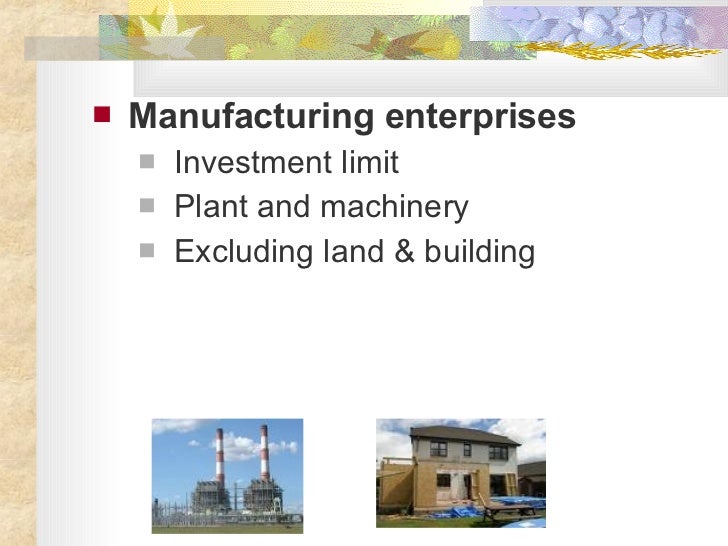 Manufacturing enterprises

Investment limit

Plant and machinery

Excluding land & building